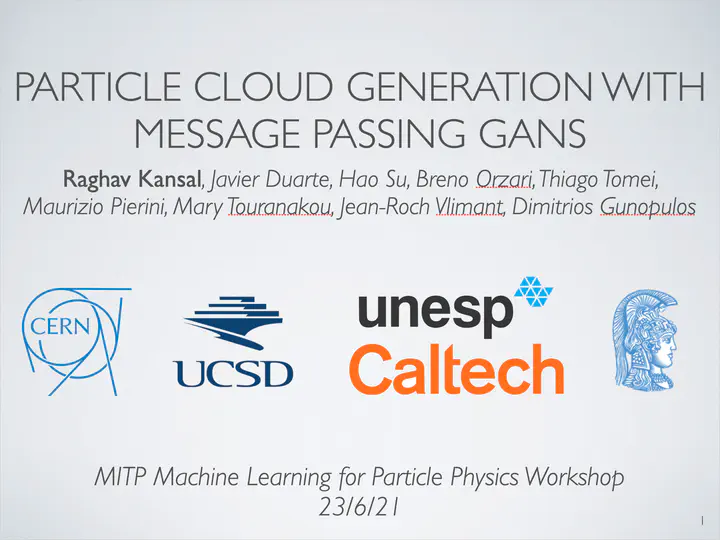 PARTICLE CLOUD GENERATION WITH MESSAGE PASSING GANS

Raghav Kansal, Javier Duarte, Hao Su, Breno Orzari, Thiago Tomei, Maurizio Pierini, Mary Touranakou, Jean-Roch Vlimant, Dimitrios Gunopulos

CERN

UCSD

unesp

Caltech

MITP Machine Learning for Particle Physics Workshop
23/6/21

1